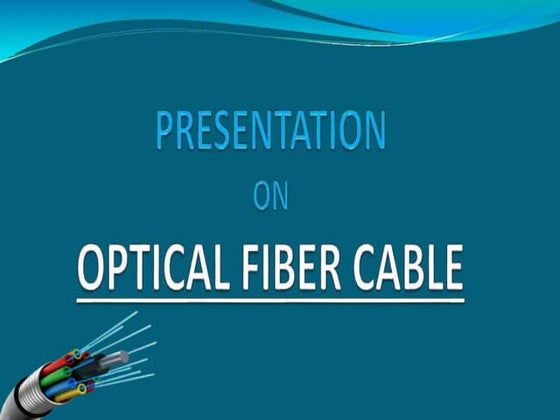 PRESENTATION

ON

OPTICAL FIBER CABLE